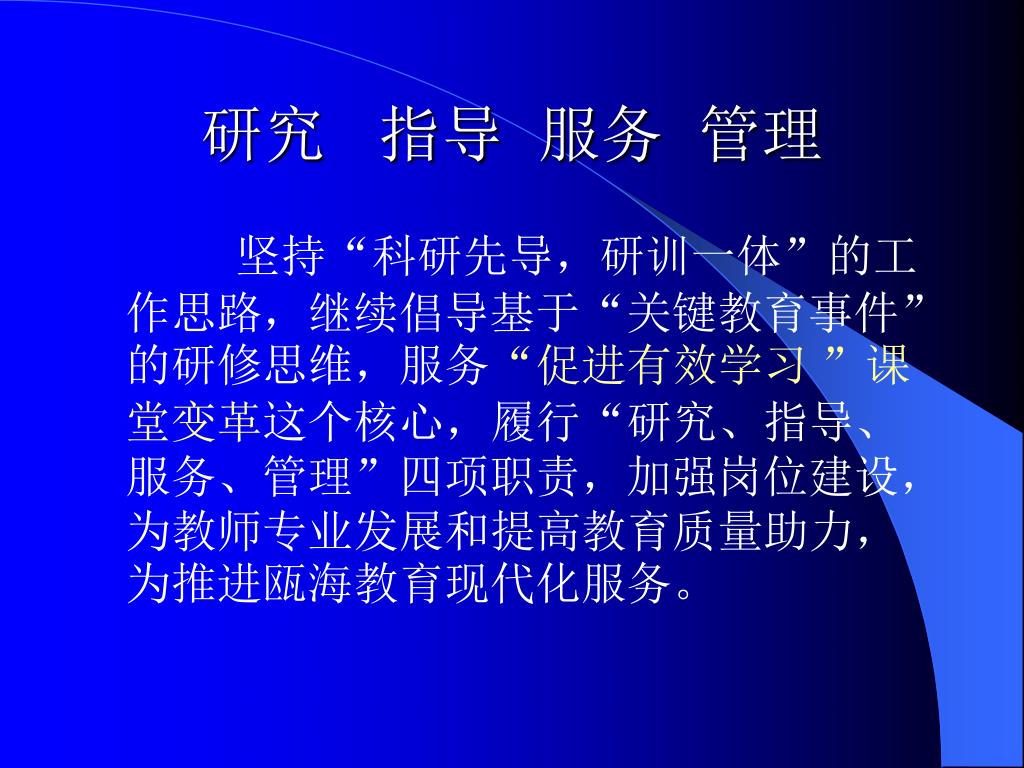 研究　指导  服务  管理

坚持“科研先导，研训一体”的工作思路，继续倡导基于“关键教育事件”的研修思维，服务“促进有效学习 ”课堂变革这个核心，履行“研究、指导、服务、管理”四项职责，加强岗位建设，为教师专业发展和提高教育质量助力，为推进瓯海教育现代化服务。